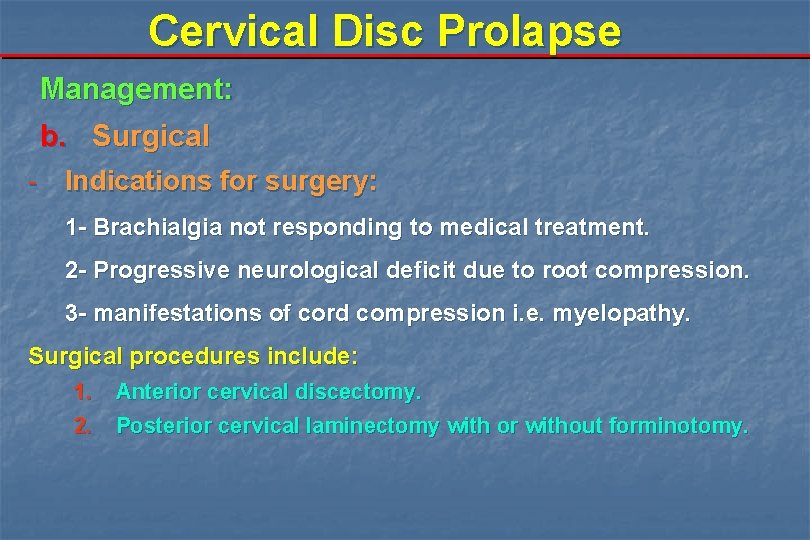 Cervical Disc Prolapse

Management:

b. Surgical

- Indications for surgery:

1- Brachialgia not responding to medical treatment.

2- Progressive neurological deficit due to root compression.

3- manifestations of cord compression i.e. myelopathy.

Surgical procedures include:

1. Anterior cervical discectomy.
2. Posterior cervical laminectomy with or without forminotomy.